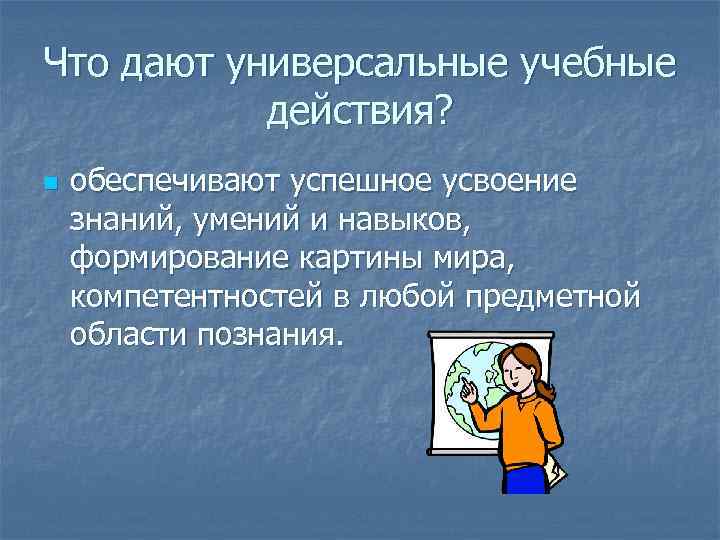 Что дают универсальные учебные действия?

обеспечивают успешное усвоение знаний, умений и навыков, формирование картины мира, компетентностей в любой предметной области познания.